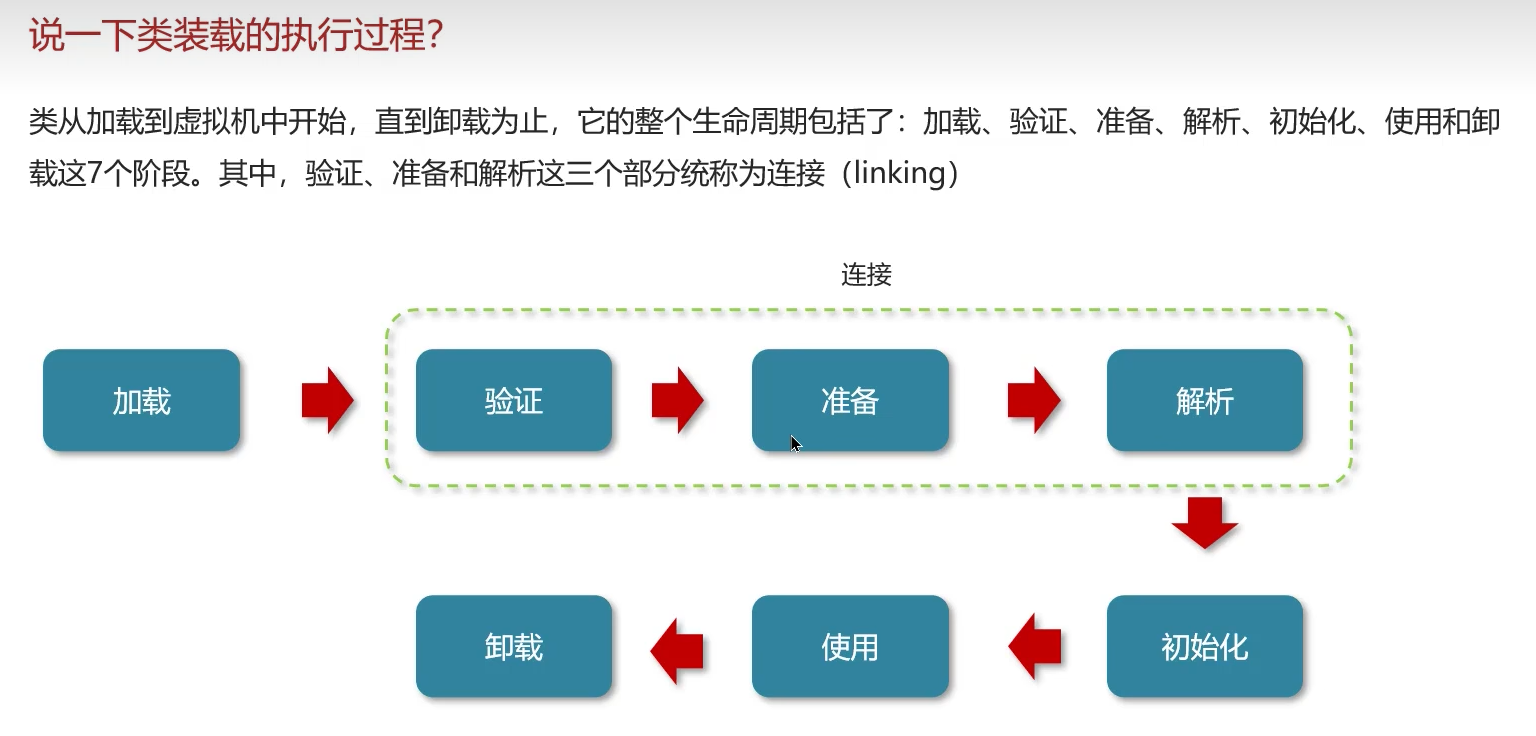 说一下类装载的执行过程?

类从加载到虚拟机中开始，直到卸载为止，它的整个生命周期包括了：加载、验证、准备、解析、初始化、使用和卸载这7个阶段。其中，验证、准备和解析这三个部分统称为连接（linking）

连接

加载

验证

准备

解析

初始化

使用

卸载